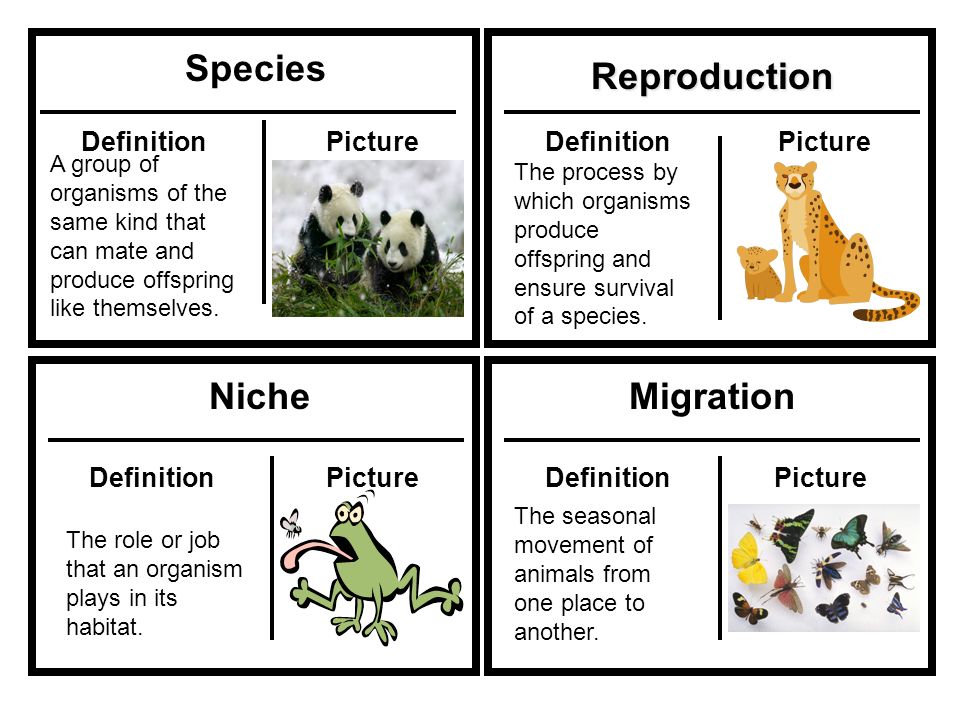 Species

Definition

A group of organisms of the same kind that can mate and produce offspring like themselves.

Picture

Reproduction

Definition

The process by which organisms produce offspring and ensure survival of a species.

Picture

Niche

Definition

The role or job that an organism plays in its habitat.

Picture

Migration

Definition

The seasonal movement of animals from one place to another.

Picture